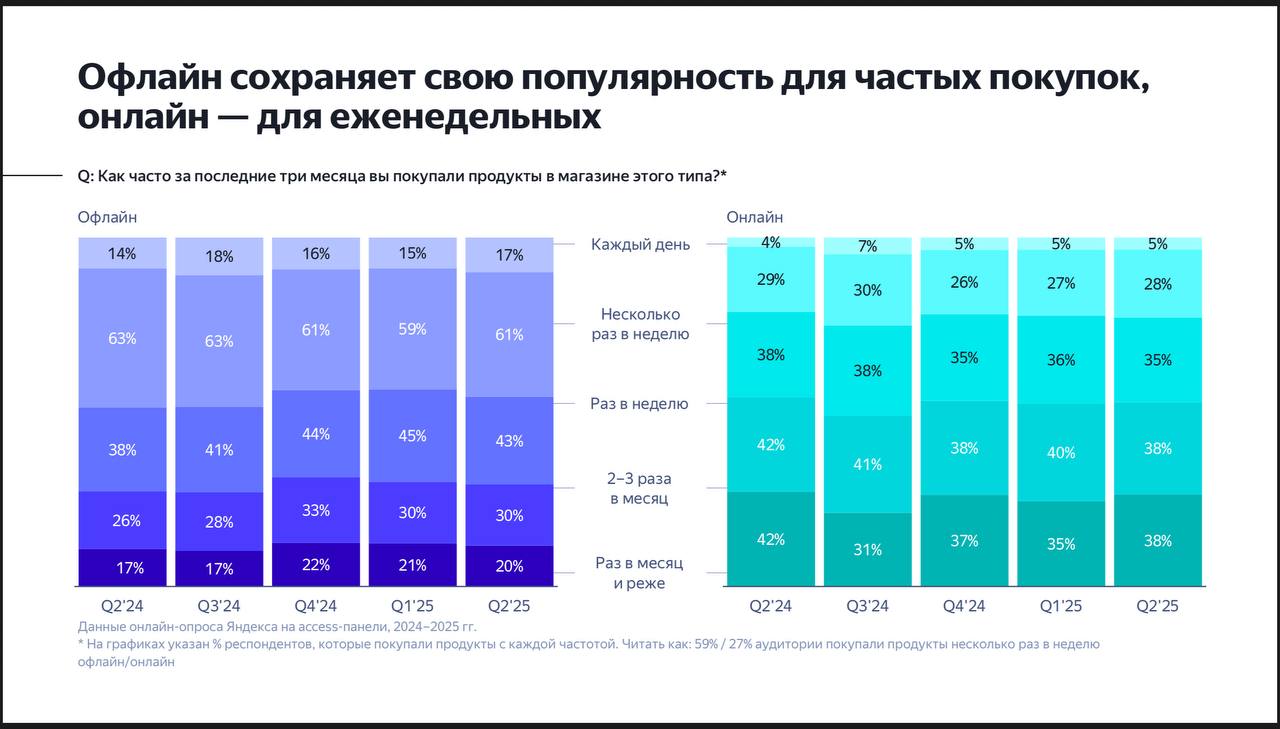 Офлайн сохраняет свою популярность для частых покупок, онлайн — для еженедельных

Q: Как часто за последние три месяца вы покупали продукты в магазине этого типа?*

Офлайн

| | Q2'24 | Q3'24 | Q4'24 | Q1'25 | Q2'25 |
|---|---|---|---|---|---|
| Каждый день | 14% | 18% | 16% | 15% | 17% |
| Несколько раз в неделю | 63% | 63% | 61% | 59% | 61% |
| Раз в неделю | 38% | 41% | 44% | 45% | 43% |
| 2–3 раза в месяц | 26% | 28% | 33% | 30% | 30% |
| Раз в месяц и реже | 17% | 17% | 22% | 21% | 20% |

Онлайн

| | Q2'24 | Q3'24 | Q4'24 | Q1'25 | Q2'25 |
|---|---|---|---|---|---|
| Каждый день | 4% | 7% | 5% | 5% | 5% |
| Несколько раз в неделю | 29% | 30% | 26% | 27% | 28% |
| Раз в неделю | 38% | 38% | 35% | 36% | 35% |
| 2–3 раза в месяц | 42% | 41% | 38% | 40% | 38% |
| Раз в месяц и реже | 42% | 31% | 37% | 35% | 38% |

Данные онлайн-опроса Яндекса на access-панели, 2024–2025 гг.
* На графиках указан % респондентов, которые покупали продукты с каждой частотой. Читать как: 59% / 27% аудитории покупали продукты несколько раз в неделю офлайн/онлайн